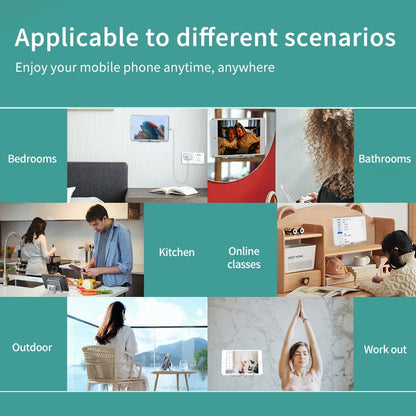 Applicable to different scenarios
Enjoy your mobile phone anytime, anywhere

Bedrooms

Bathrooms

Kitchen

Online classes

Outdoor

Work out